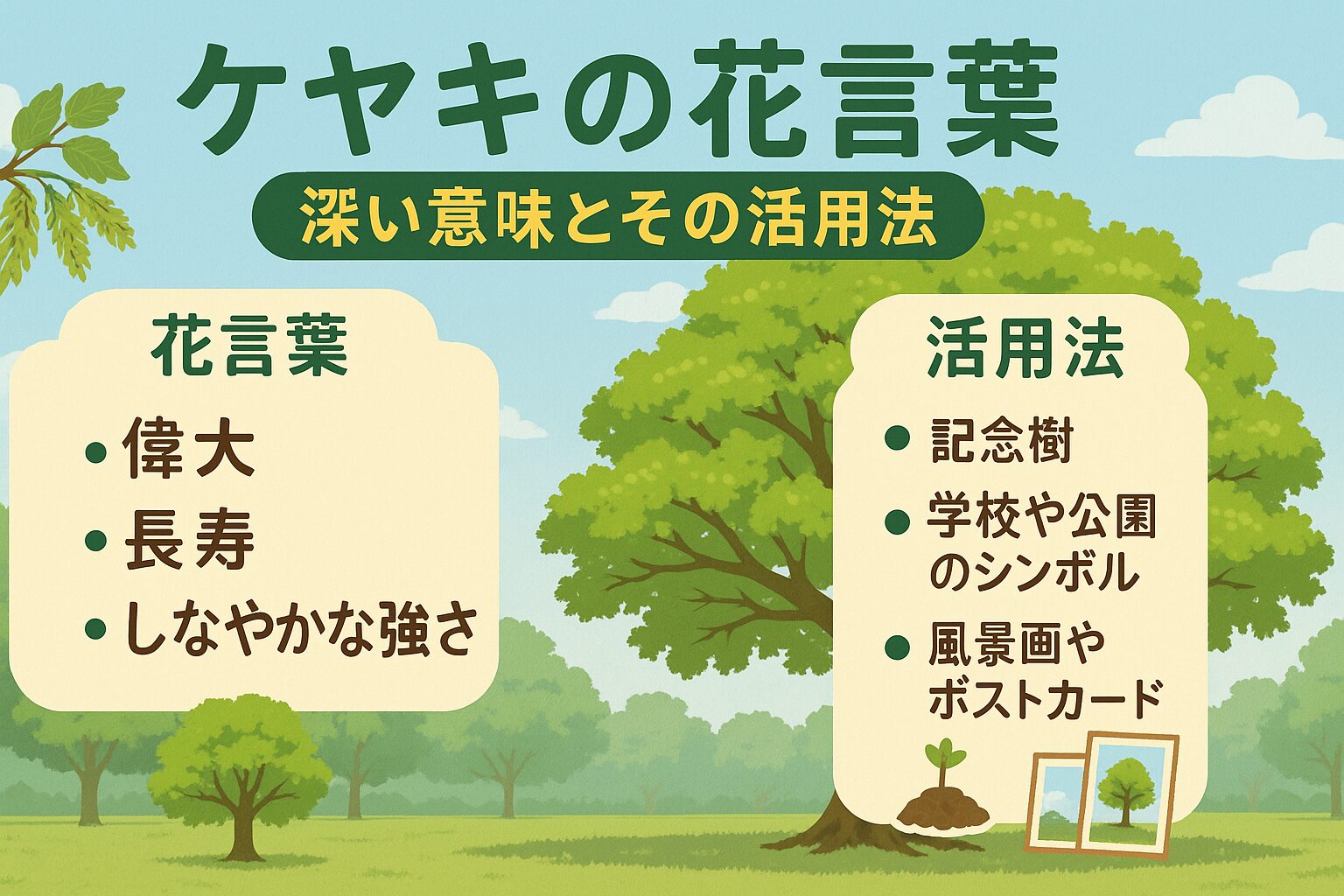 ケヤキの花言葉

深い意味とその活用法

花言葉

• 偉大
• 長寿
• しなやかな強さ

活用法

• 記念樹
• 学校や公園のシンボル
• 風景画やボストカード